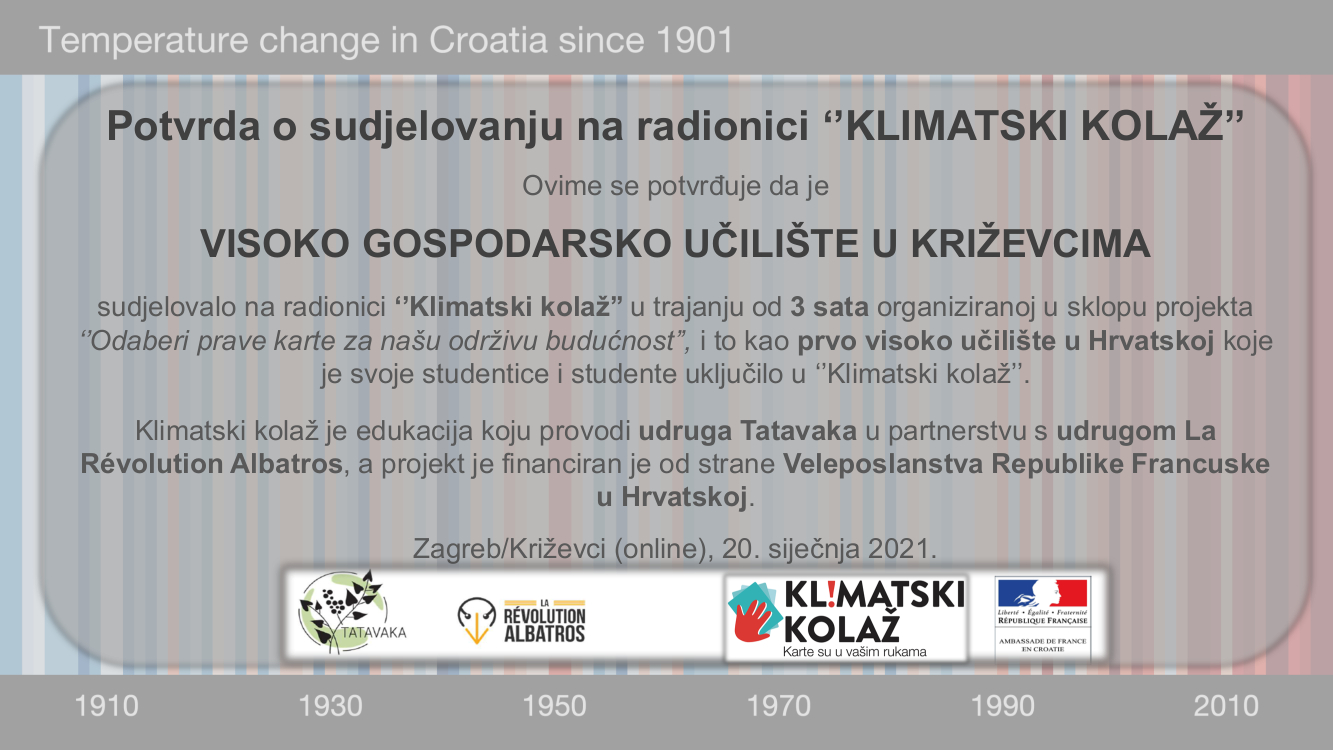 Temperature change in Croatia since 1901

Potvrda o sudjelovanju na radionici ‘’KLIMATSKI KOLAŽ”

Ovime se potvrđuje da je

VISOKO GOSPODARSKO UČILIŠTE U KRIŽEVCIMA

sudjelovalo na radionici ‘’Klimatski kolaž” u trajanju od 3 sata organiziranoj u sklopu projekta ‘’Odaberi prave karte za našu održivu budućnost”, i to kao prvo visoko učilište u Hrvatskoj koje je svoje studentice i studente uključilo u ‘’Klimatski kolaž’’.

Klimatski kolaž je edukacija koju provodi udruga Tatavaka u partnerstvu s udrugom La Révolution Albatros, a projekt je financiran je od strane Veleposlanstva Republike Francuske u Hrvatskoj.

Zagreb/Križevci (online), 20. siječnja 2021.

TATAVAKA

LA RÉVOLUTION ALBATROS

KL!MATSKI KOLAŽ
Karte su u vašim rukama

Liberté • Égalité • Fraternité
RÉPUBLIQUE FRANÇAISE
AMBASSADE DE FRANCE EN CROATIE

1910 1930 1950 1970 1990 2010